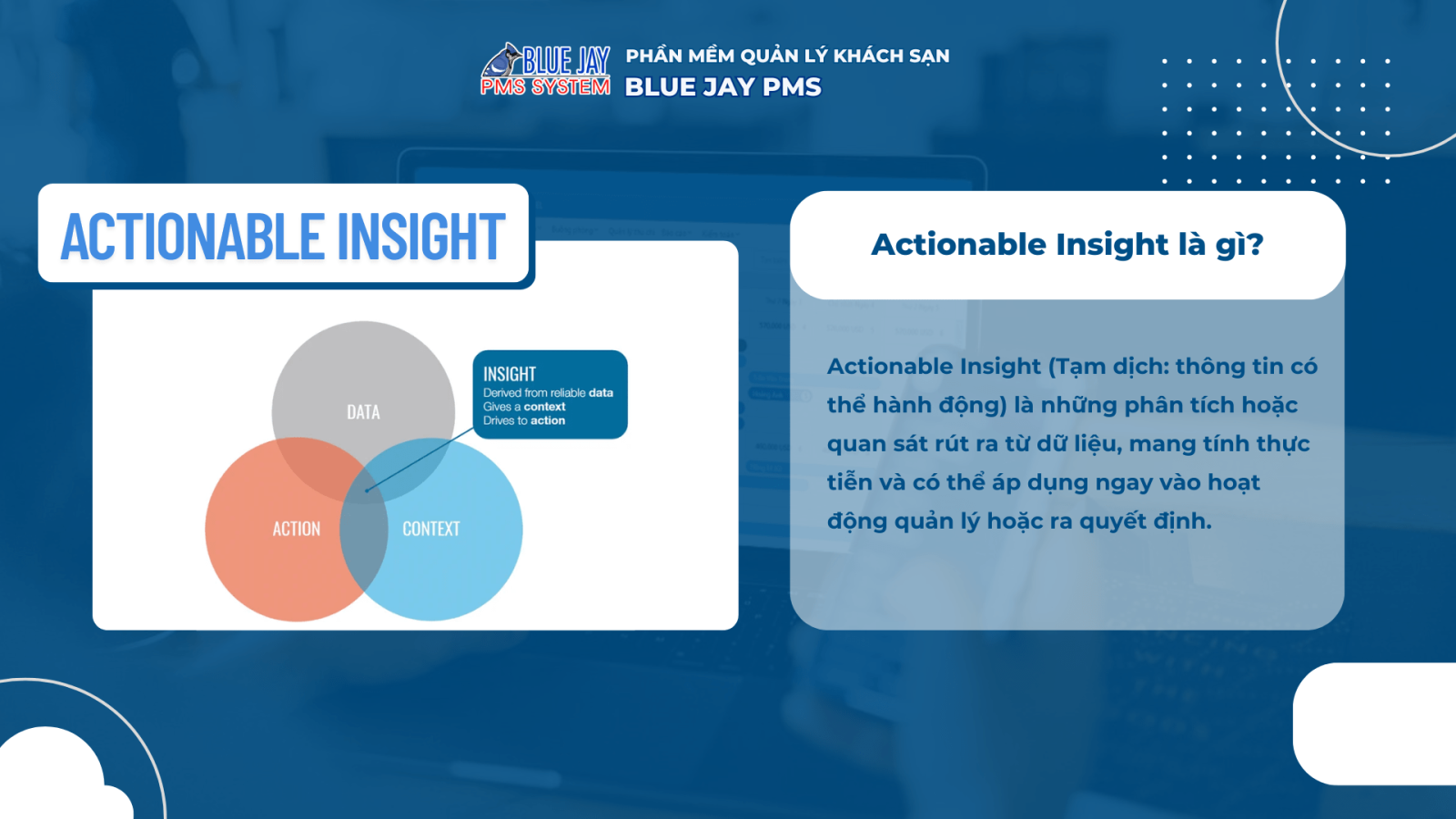 BLUE JAY
PMS SYSTEM
PHẦN MỀM QUẢN LÝ KHÁCH SẠN
BLUE JAY PMS

ACTIONABLE INSIGHT

DATA
ACTION
CONTEXT

INSIGHT
Derived from reliable data
Gives a context
Drives to action

Actionable Insight là gì?

Actionable Insight (Tạm dịch: thông tin có thể hành động) là những phân tích hoặc quan sát rút ra từ dữ liệu, mang tính thực tiễn và có thể áp dụng ngay vào hoạt động quản lý hoặc ra quyết định.